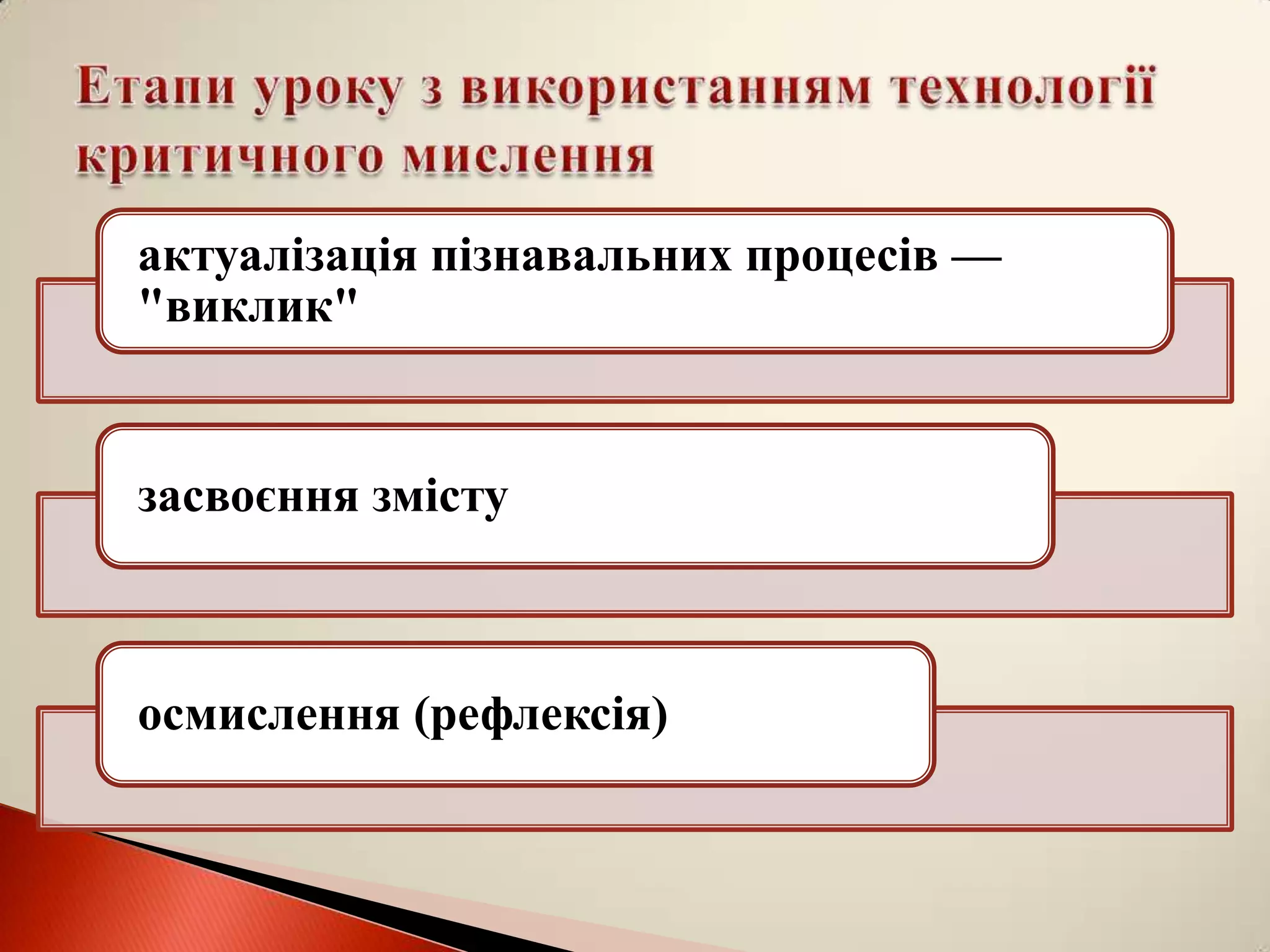 Етапи уроку з використанням технології критичного мислення

актуалізація пізнавальних процесів — "виклик"

засвоєння змісту

осмислення (рефлексія)